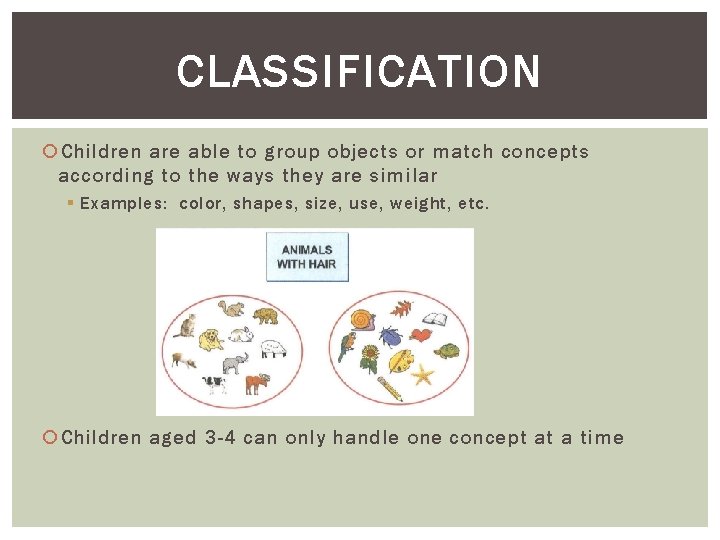 CLASSIFICATION

Children are able to group objects or match concepts according to the ways they are similar

Examples: color, shapes, size, use, weight, etc.

ANIMALS WITH HAIR

Children aged 3-4 can only handle one concept at a time